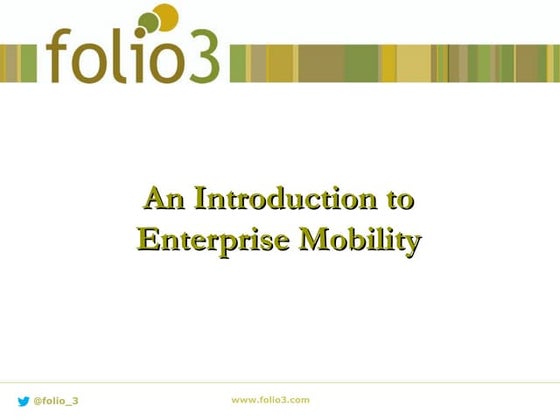 folio3

An Introduction to Enterprise Mobility

@folio_3

www.folio3.com